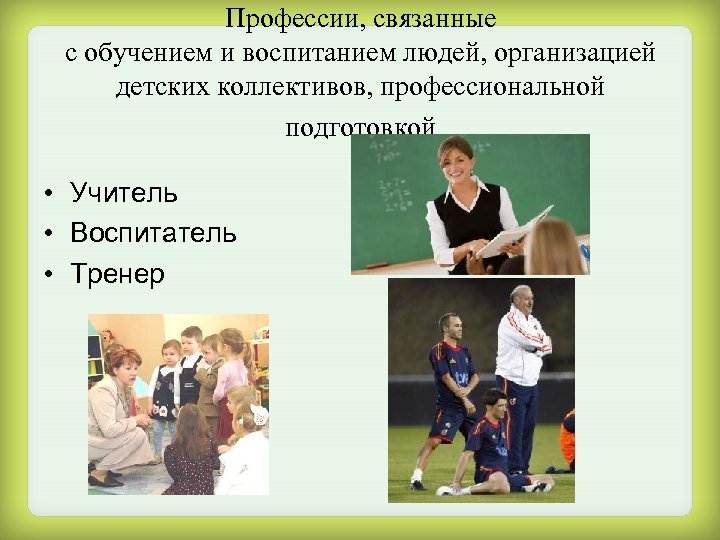 Профессии, связанные с обучением и воспитанием людей, организацией детских коллективов, профессиональной подготовкой

• Учитель
• Воспитатель
• Тренер